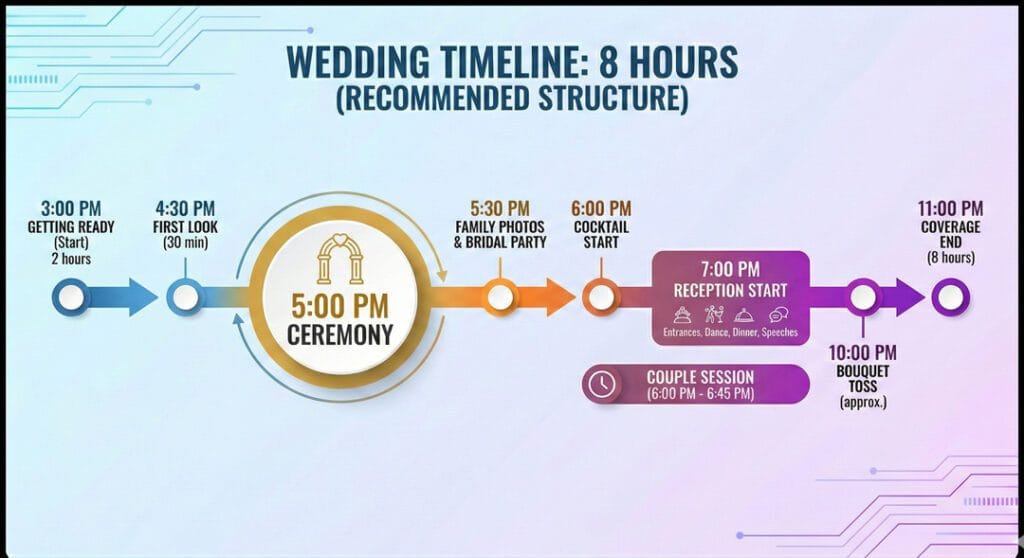 WEDDING TIMELINE: 8 HOURS
(RECOMMENDED STRUCTURE)

3:00 PM
GETTING READY
(Start)
2 hours

4:30 PM
FIRST LOOK
(30 min)

5:00 PM
CEREMONY

5:30 PM
FAMILY PHOTOS
& BRIDAL PARTY

6:00 PM
COCKTAIL
START

7:00 PM
RECEPTION START
Entrances, Dance, Dinner, Speeches

COUPLE SESSION
(6:00 PM - 6:45 PM)

10:00 PM
BOUQUET
TOSS
(approx.)

11:00 PM
COVERAGE
END
(8 hours)